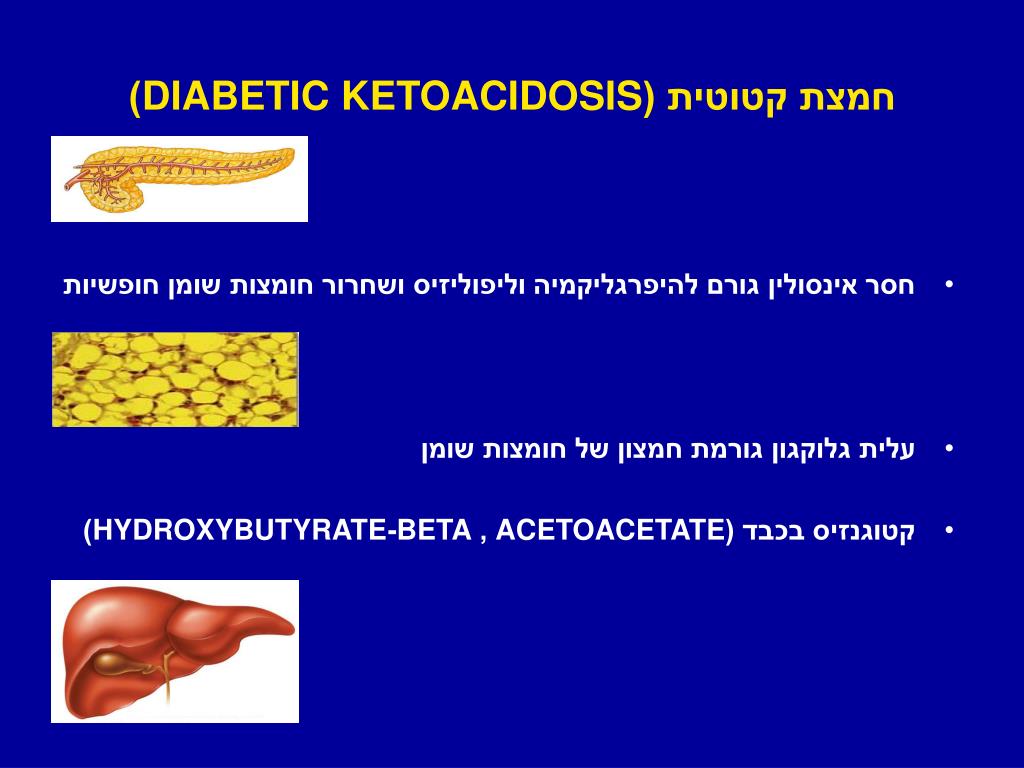 חמצת קטוטית (DIABETIC KETOACIDOSIS)

• חסר אינסולין גורם להיפרגליקמיה וליפוליזיס ושחרור חומצות שומן חופשיות

• עלית גלוקגון גורמת חמצון של חומצות שומן

• קטוגנזיס בכבד (HYDROXYBUTYRATE-BETA , ACETOACETATE)